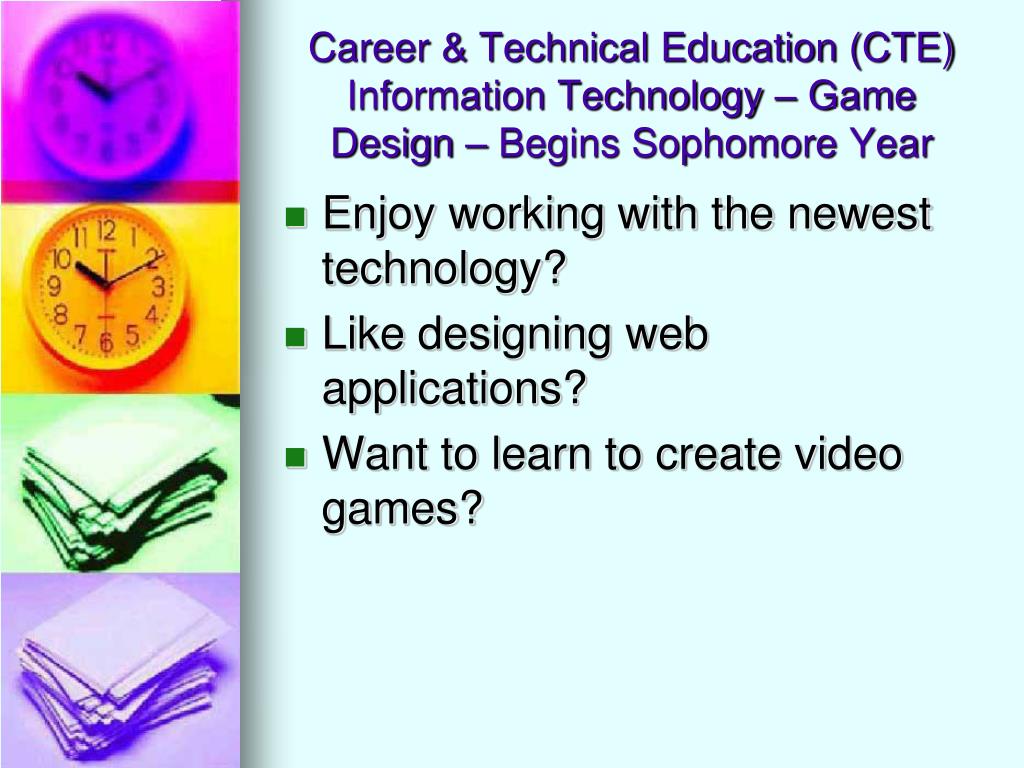 Career & Technical Education (CTE) Information Technology – Game Design – Begins Sophomore Year

- Enjoy working with the newest technology?
- Like designing web applications?
- Want to learn to create video games?